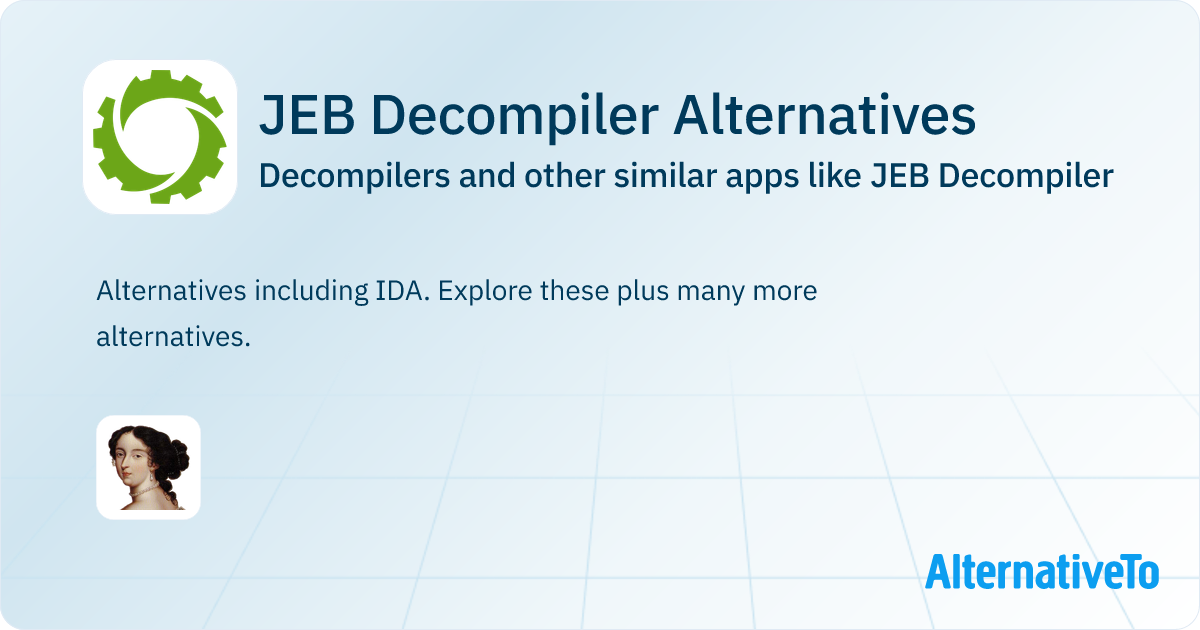 JEB Decompiler Alternatives
Decompilers and other similar apps like JEB Decompiler

Alternatives including IDA. Explore these plus many more alternatives.

AlternativeTo